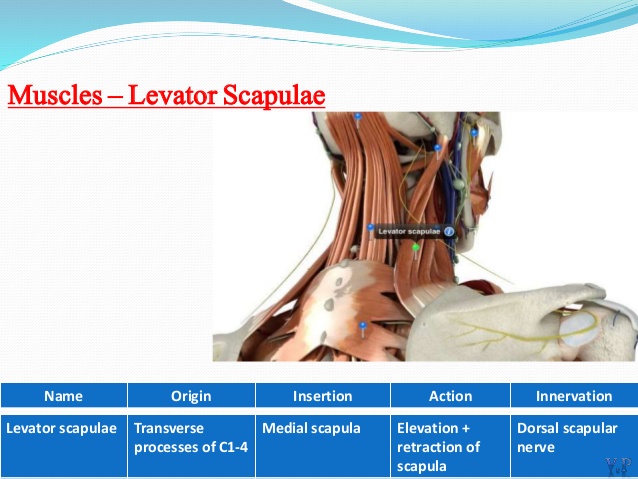 Muscles – Levator Scapulae

Levator scapulae

| Name | Origin | Insertion | Action | Innervation |
|---|---|---|---|---|
| Levator scapulae | Transverse processes of C1-4 | Medial scapula | Elevation + retraction of scapula | Dorsal scapular nerve |